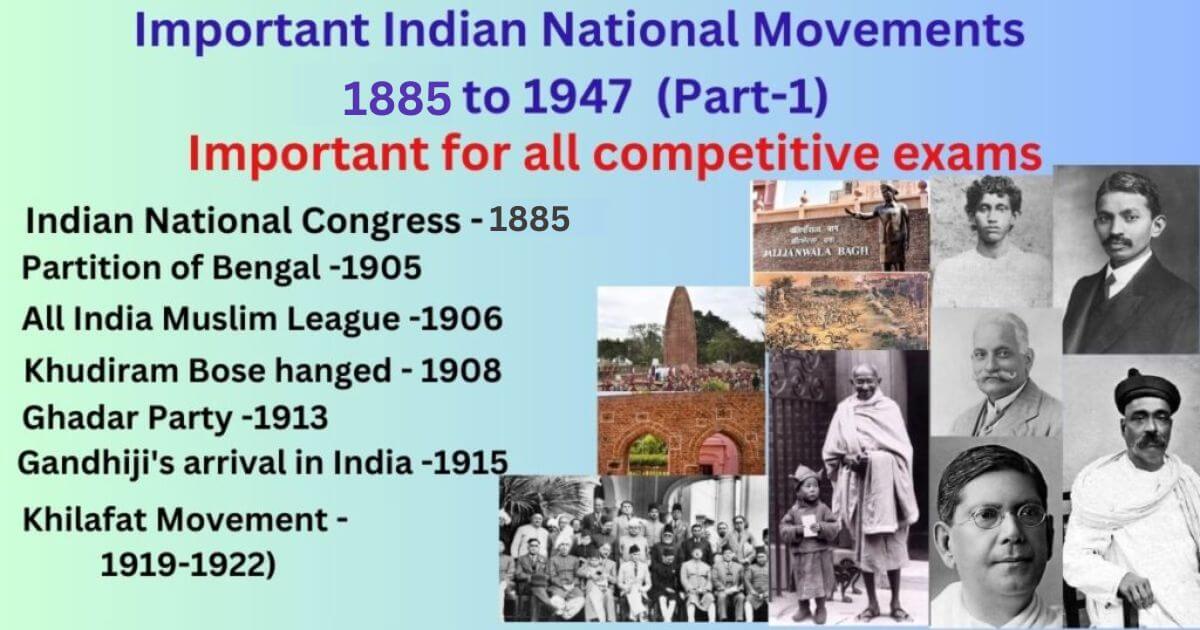 Important Indian National Movements
1885 to 1947 (Part-1)
Important for all competitive exams

Indian National Congress - 1885
Partition of Bengal -1905
All India Muslim League -1906
Khudiram Bose hanged - 1908
Ghadar Party -1913
Gandhiji's arrival in India -1915
Khilafat Movement - 1919-1922)

JALLIANWALA BAGH